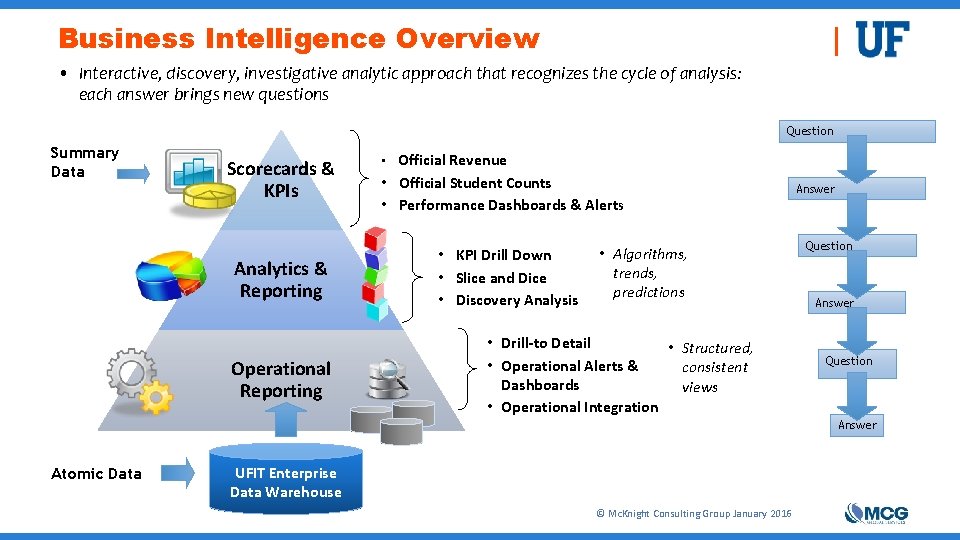 Business Intelligence Overview

UF

• Interactive, discovery, investigative analytic approach that recognizes the cycle of analysis: each answer brings new questions

Summary Data

Scorecards & KPIs

• Official Revenue
• Official Student Counts
• Performance Dashboards & Alerts

Analytics & Reporting

• KPI Drill Down
• Slice and Dice
• Discovery Analysis

• Algorithms, trends, predictions

Operational Reporting

• Drill-to Detail
• Operational Alerts & Dashboards
• Operational Integration

• Structured, consistent views

Atomic Data

UFIT Enterprise Data Warehouse

Question
Answer
Question
Answer
Question
Answer

© McKnight Consulting Group January 2016

MCG